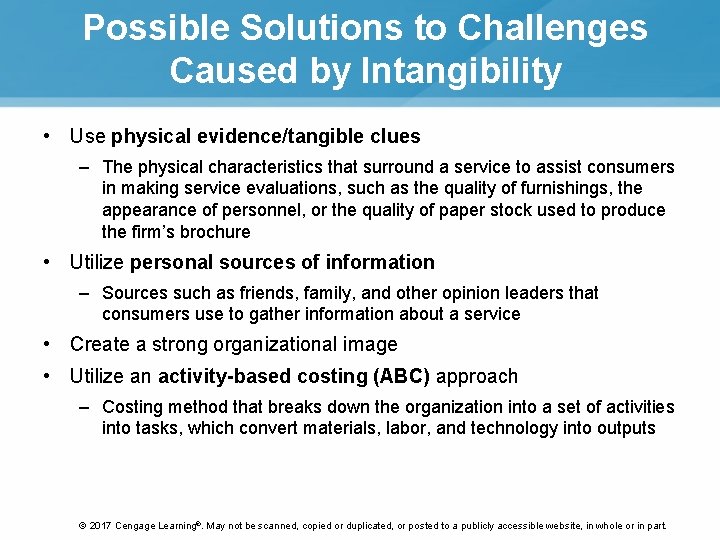 Possible Solutions to Challenges Caused by Intangibility

• Use physical evidence/tangible clues
– The physical characteristics that surround a service to assist consumers in making service evaluations, such as the quality of furnishings, the appearance of personnel, or the quality of paper stock used to produce the firm's brochure

• Utilize personal sources of information
– Sources such as friends, family, and other opinion leaders that consumers use to gather information about a service

• Create a strong organizational image

• Utilize an activity-based costing (ABC) approach
– Costing method that breaks down the organization into a set of activities into tasks, which convert materials, labor, and technology into outputs

© 2017 Cengage Learning®. May not be scanned, copied or duplicated, or posted to a publicly accessible website, in whole or in part.